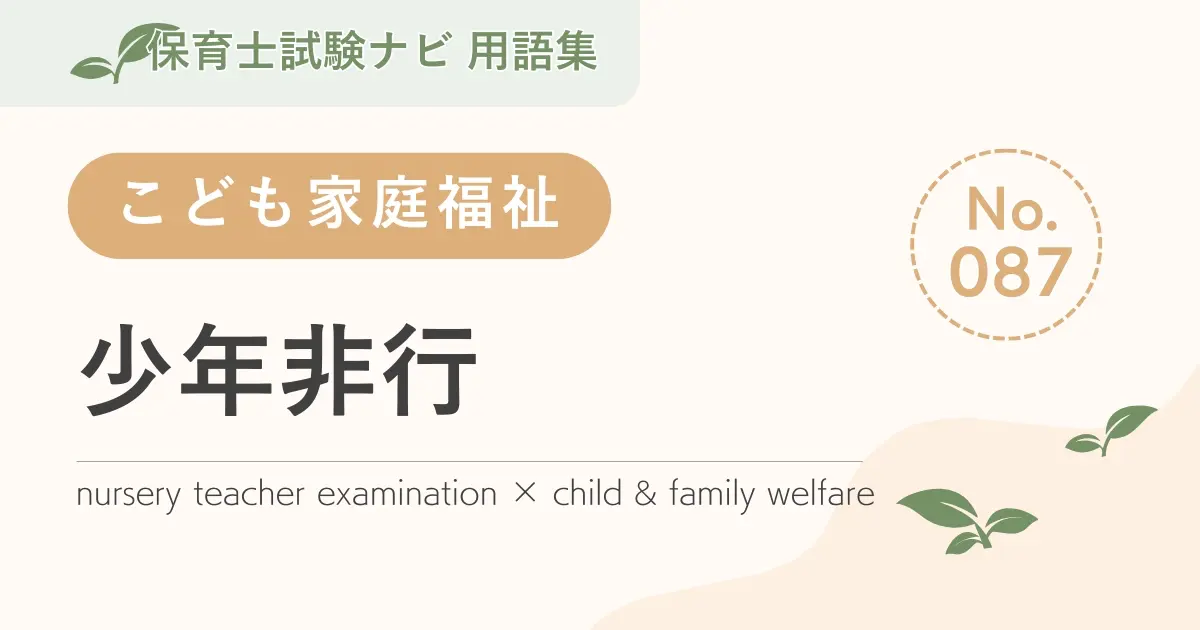 保育士試験ナビ 用語集

こども家庭福祉

No.
087

少年非行

nursery teacher examination × child & family welfare